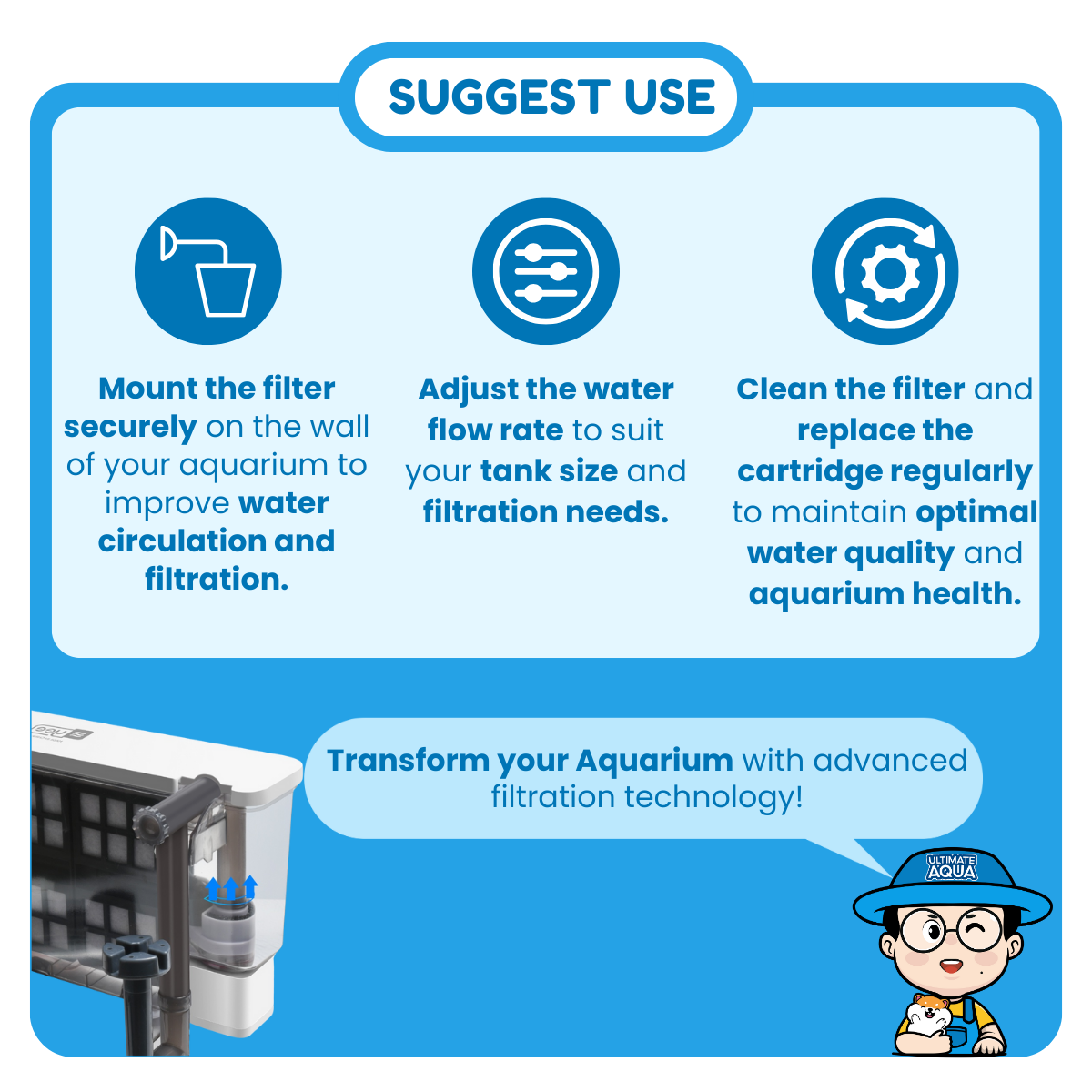 SUGGEST USE

Mount the filter securely on the wall of your aquarium to improve water circulation and filtration.

Adjust the water flow rate to suit your tank size and filtration needs.

Clean the filter and replace the cartridge regularly to maintain optimal water quality and aquarium health.

Transform your Aquarium with advanced filtration technology!

ULTIMATE AQUA